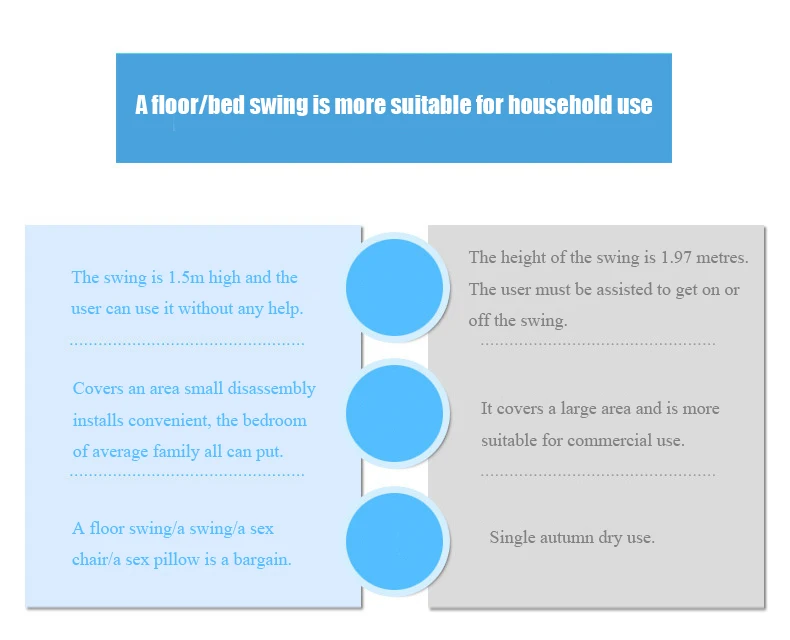 A floor/bed swing is more suitable for household use

The swing is 1.5m high and the user can use it without any help.

Covers an area small disassembly installs convenient, the bedroom of average family all can put.

A floor swing/a swing/a sex chair/a sex pillow is a bargain.

The height of the swing is 1.97 metres. The user must be assisted to get on or off the swing.

It covers a large area and is more suitable for commercial use.

Single autumn dry use.